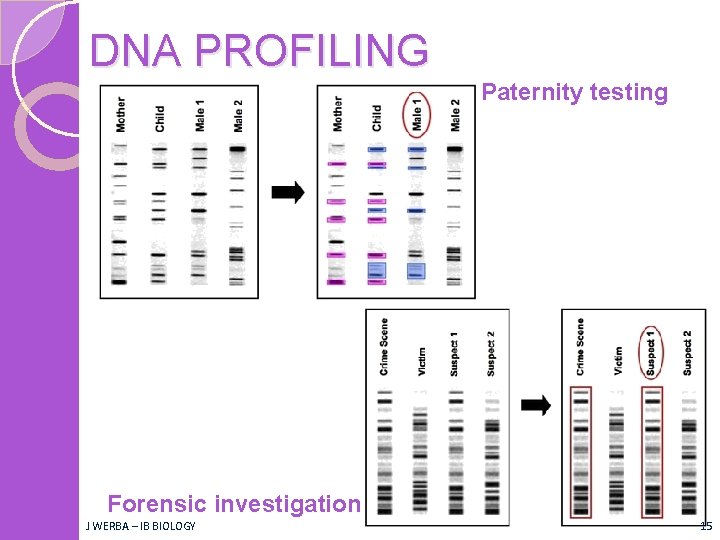 DNA PROFILING

Mother Child Male 1 Male 2

Mother Child Male 1 Male 2

Paternity testing

Crime Scene Victim Suspect 1 Suspect 2

Crime Scene Victim Suspect 1 Suspect 2

Forensic investigation

J WERBA – IB BIOLOGY

15